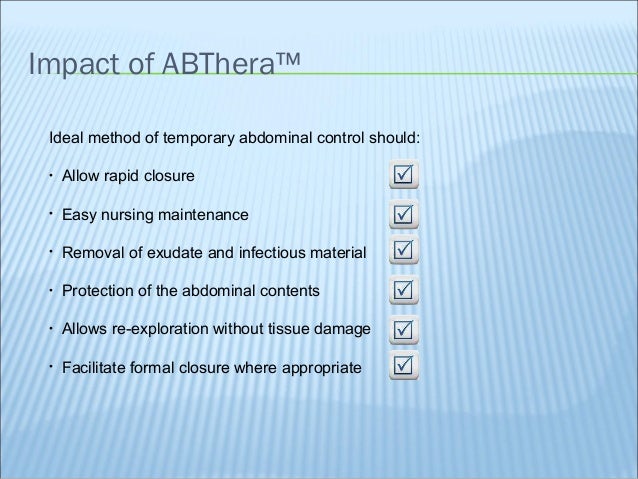 Impact of ABThera™

Ideal method of temporary abdominal control should:

• Allow rapid closure ☑

• Easy nursing maintenance ☑

• Removal of exudate and infectious material ☑

• Protection of the abdominal contents ☑

• Allows re-exploration without tissue damage ☑

• Facilitate formal closure where appropriate ☑